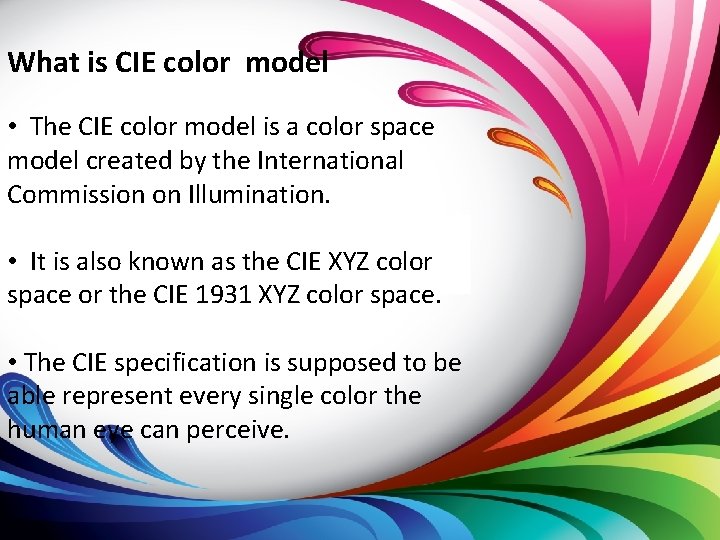 What is CIE color model

• The CIE color model is a color space model created by the International Commission on Illumination.

• It is also known as the CIE XYZ color space or the CIE 1931 XYZ color space.

• The CIE specification is supposed to be able represent every single color the human eye can perceive.